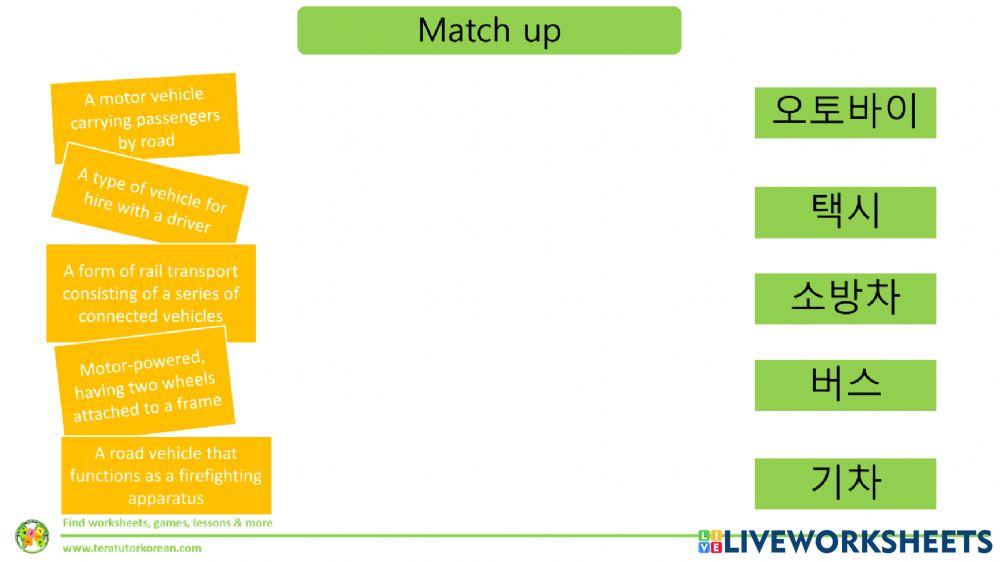 Match up

A motor vehicle carrying passengers by road

A type of vehicle for hire with a driver

A form of rail transport consisting of a series of connected vehicles

Motor-powered, having two wheels attached to a frame

A road vehicle that functions as a firefighting apparatus

오토바이

택시

소방차

버스

기차

Find worksheets, games, lessons & more

www.teratutorkorean.com

LIVEWORKSHEETS